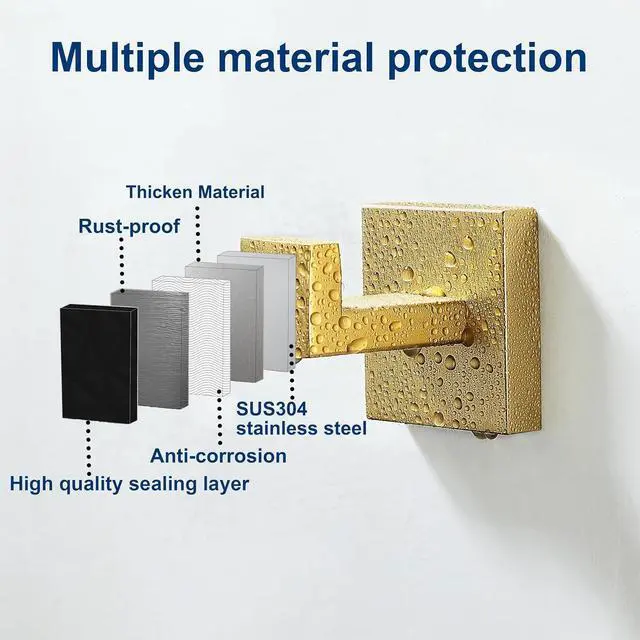 Multiple material protection

Thicken Material

Rust-proof

SUS304
stainless steel

Anti-corrosion

High quality sealing layer